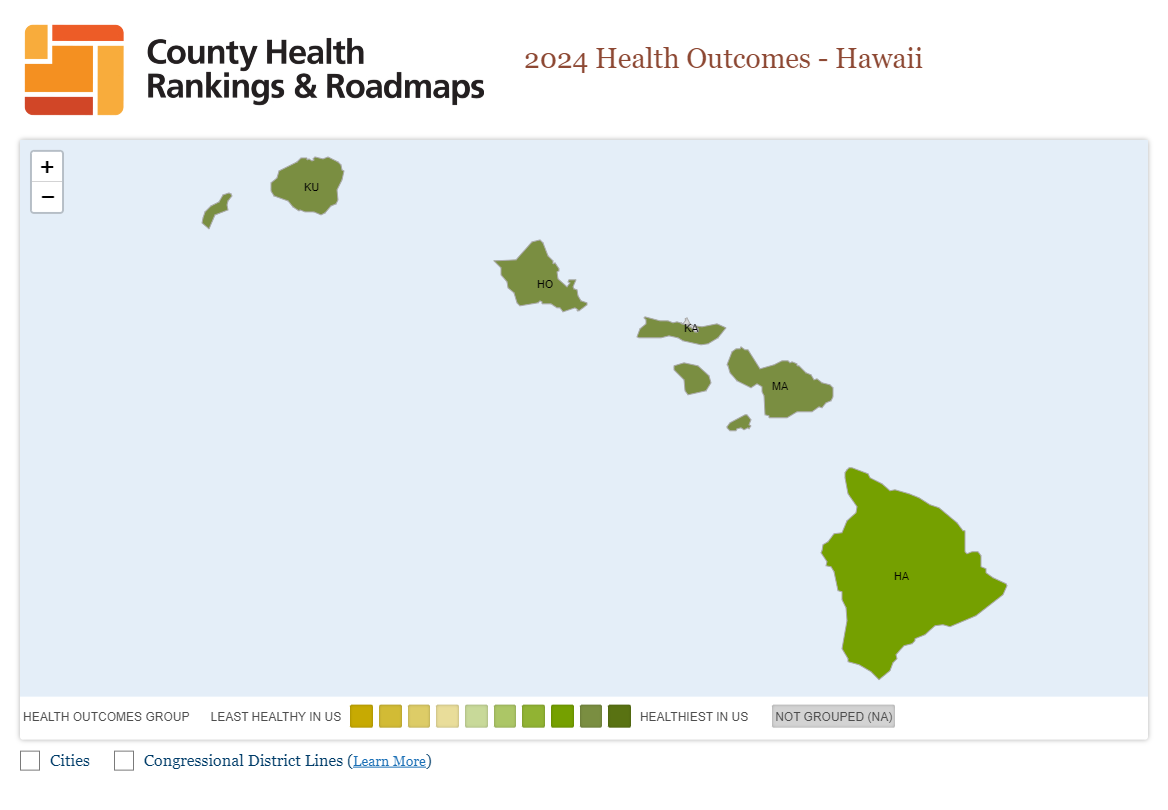 County Health Rankings & Roadmaps

2024 Health Outcomes - Hawaii

+
−

KU
HO
KA
MA
HA

HEALTH OUTCOMES GROUP LEAST HEALTHY IN US HEALTHIEST IN US NOT GROUPED (NA)

Cities Congressional District Lines (Learn More)